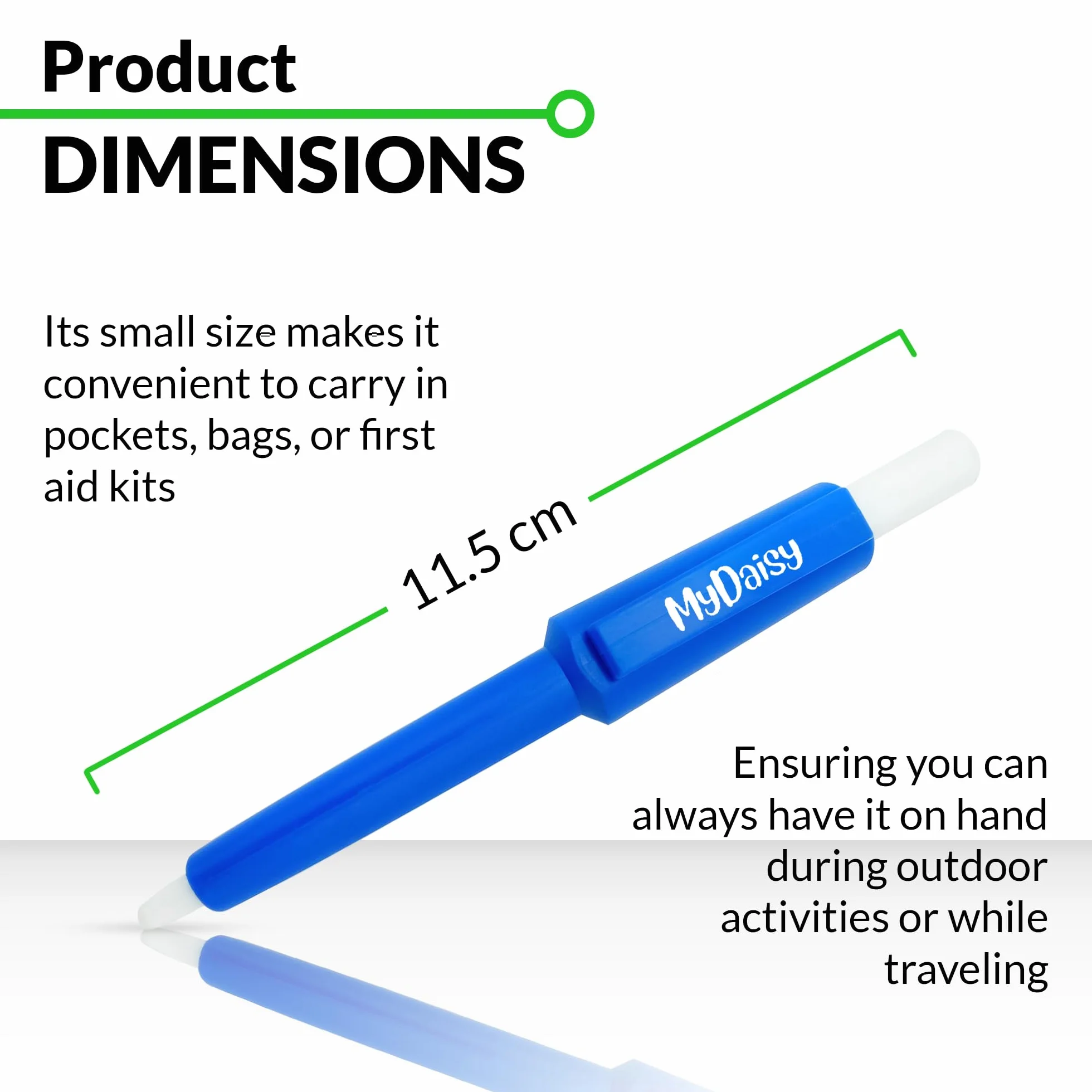 Product
DIMENSIONS

Its small size makes it convenient to carry in pockets, bags, or first aid kits

11.5 cm

MyDaisy

Ensuring you can always have it on hand during outdoor activities or while traveling